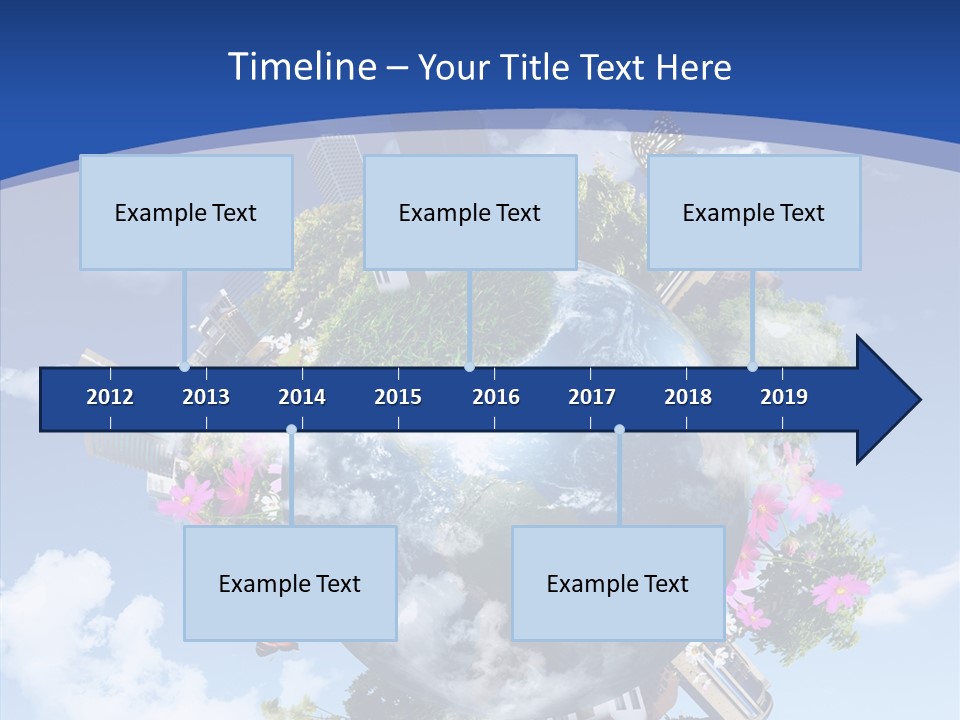 Timeline – Your Title Text Here

Example Text

Example Text

Example Text

2012 2013 2014 2015 2016 2017 2018 2019

Example Text

Example Text